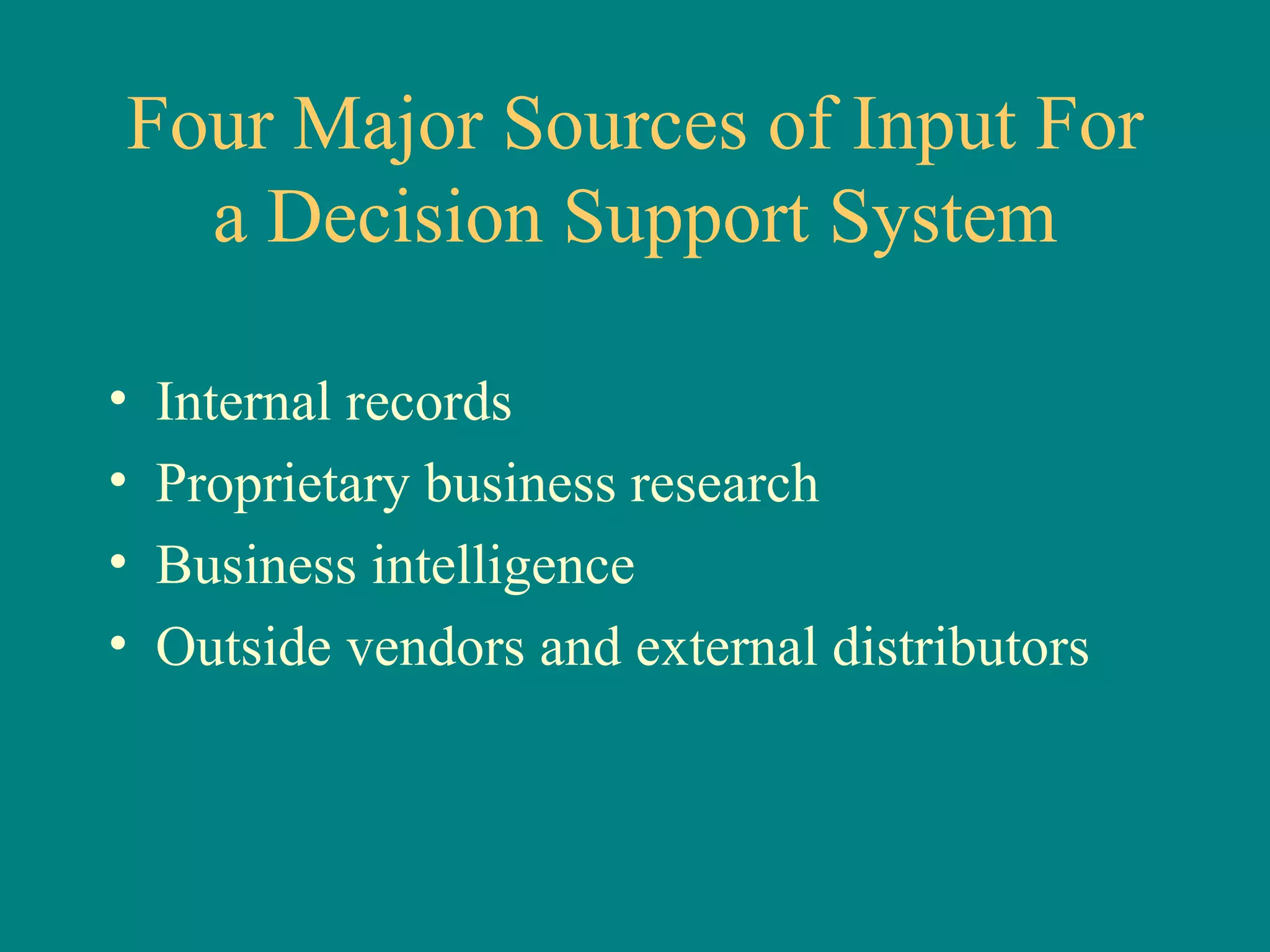 Four Major Sources of Input For a Decision Support System

• Internal records
• Proprietary business research
• Business intelligence
• Outside vendors and external distributors